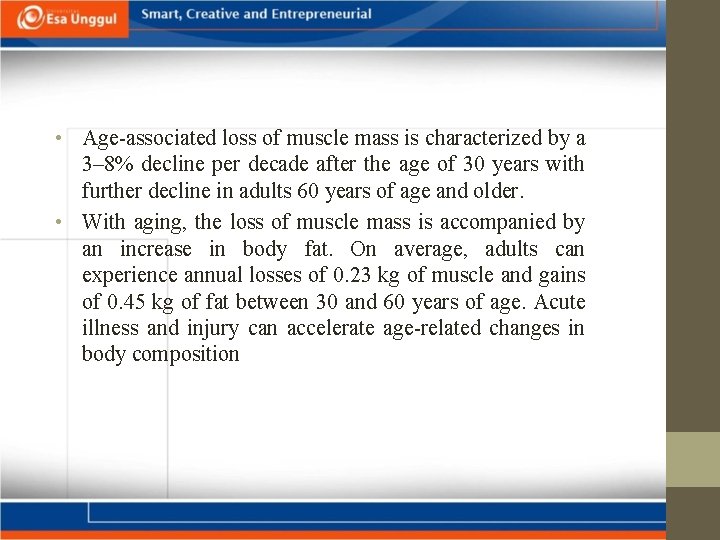 Esa Unggul
Smart, Creative and Entrepreneurial

• Age-associated loss of muscle mass is characterized by a 3–8% decline per decade after the age of 30 years with further decline in adults 60 years of age and older.

• With aging, the loss of muscle mass is accompanied by an increase in body fat. On average, adults can experience annual losses of 0.23 kg of muscle and gains of 0.45 kg of fat between 30 and 60 years of age. Acute illness and injury can accelerate age-related changes in body composition